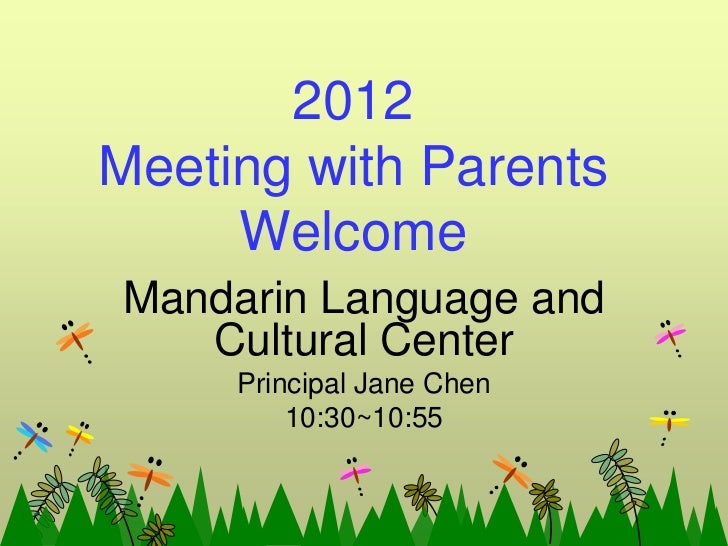 2012
Meeting with Parents
Welcome

Mandarin Language and Cultural Center

Principal Jane Chen
10:30~10:55